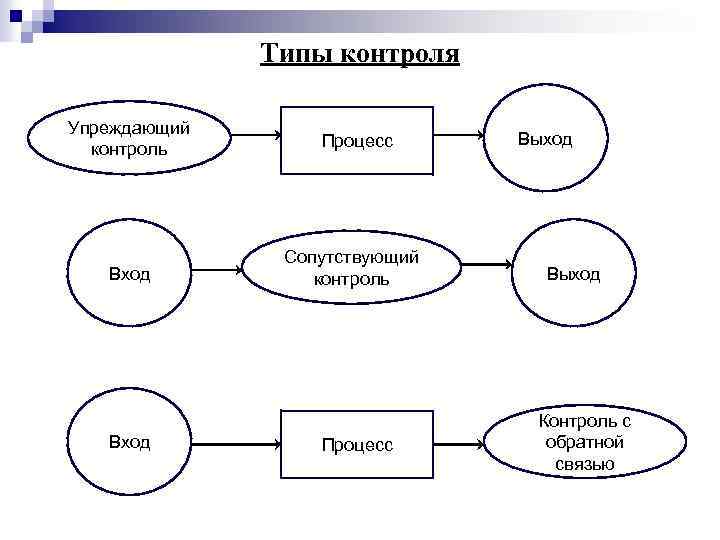 Типы контроля

Упреждающий контроль

Процесс

Выход

Вход

Сопутствующий контроль

Выход

Вход

Процесс

Контроль с обратной связью